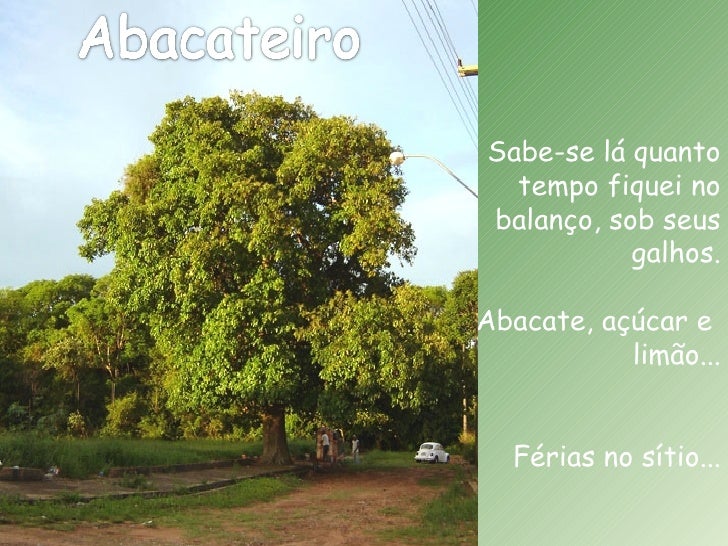 Abacateiro

Sabe-se lá quanto tempo fiquei no balanço, sob seus galhos.

Abacate, açúcar e limão...

Férias no sítio...